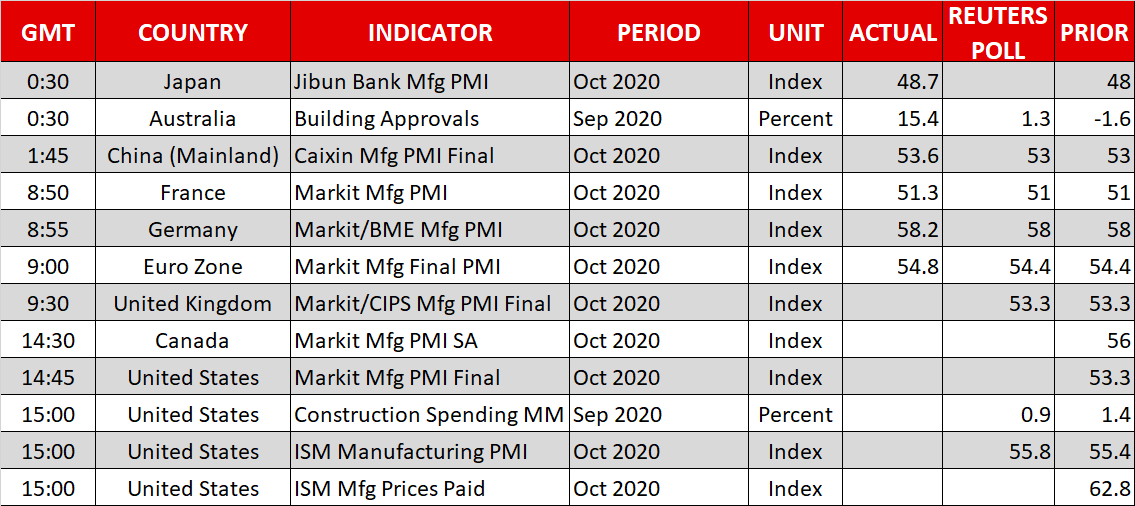 | GMT | COUNTRY | INDICATOR | PERIOD | UNIT | ACTUAL | REUTERS POLL | PRIOR |
|---|---|---|---|---|---|---|---|
| 0:30 | Japan | Jibun Bank Mfg PMI | Oct 2020 | Index | 48.7 | | 48 |
| 0:30 | Australia | Building Approvals | Sep 2020 | Percent | 15.4 | 1.3 | -1.6 |
| 1:45 | China (Mainland) | Caixin Mfg PMI Final | Oct 2020 | Index | 53.6 | 53 | 53 |
| 8:50 | France | Markit Mfg PMI | Oct 2020 | Index | 51.3 | 51 | 51 |
| 8:55 | Germany | Markit/BME Mfg PMI | Oct 2020 | Index | 58.2 | 58 | 58 |
| 9:00 | Euro Zone | Markit Mfg Final PMI | Oct 2020 | Index | 54.8 | 54.4 | 54.4 |
| 9:30 | United Kingdom | Markit/CIPS Mfg PMI Final | Oct 2020 | Index | | 53.3 | 53.3 |
| 14:30 | Canada | Markit Mfg PMI SA | Oct 2020 | Index | | | 56 |
| 14:45 | United States | Markit Mfg PMI Final | Oct 2020 | Index | | | 53.3 |
| 15:00 | United States | Construction Spending MM | Sep 2020 | Percent | | 0.9 | 1.4 |
| 15:00 | United States | ISM Manufacturing PMI | Oct 2020 | Index | | 55.8 | 55.4 |
| 15:00 | United States | ISM Mfg Prices Paid | Oct 2020 | Index | | | 62.8 |